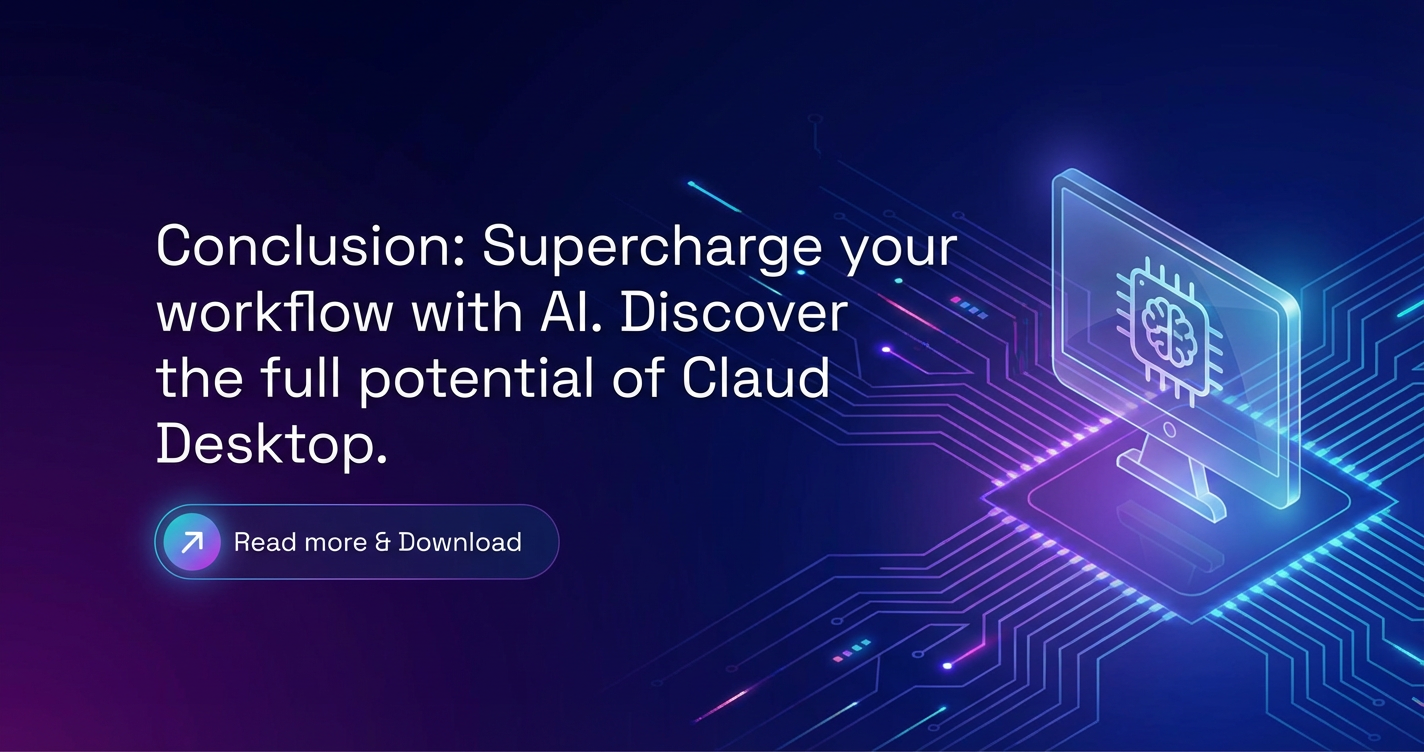 Conclusion: Supercharge your workflow with AI. Discover the full potential of Claud Desktop.

Read more & Download